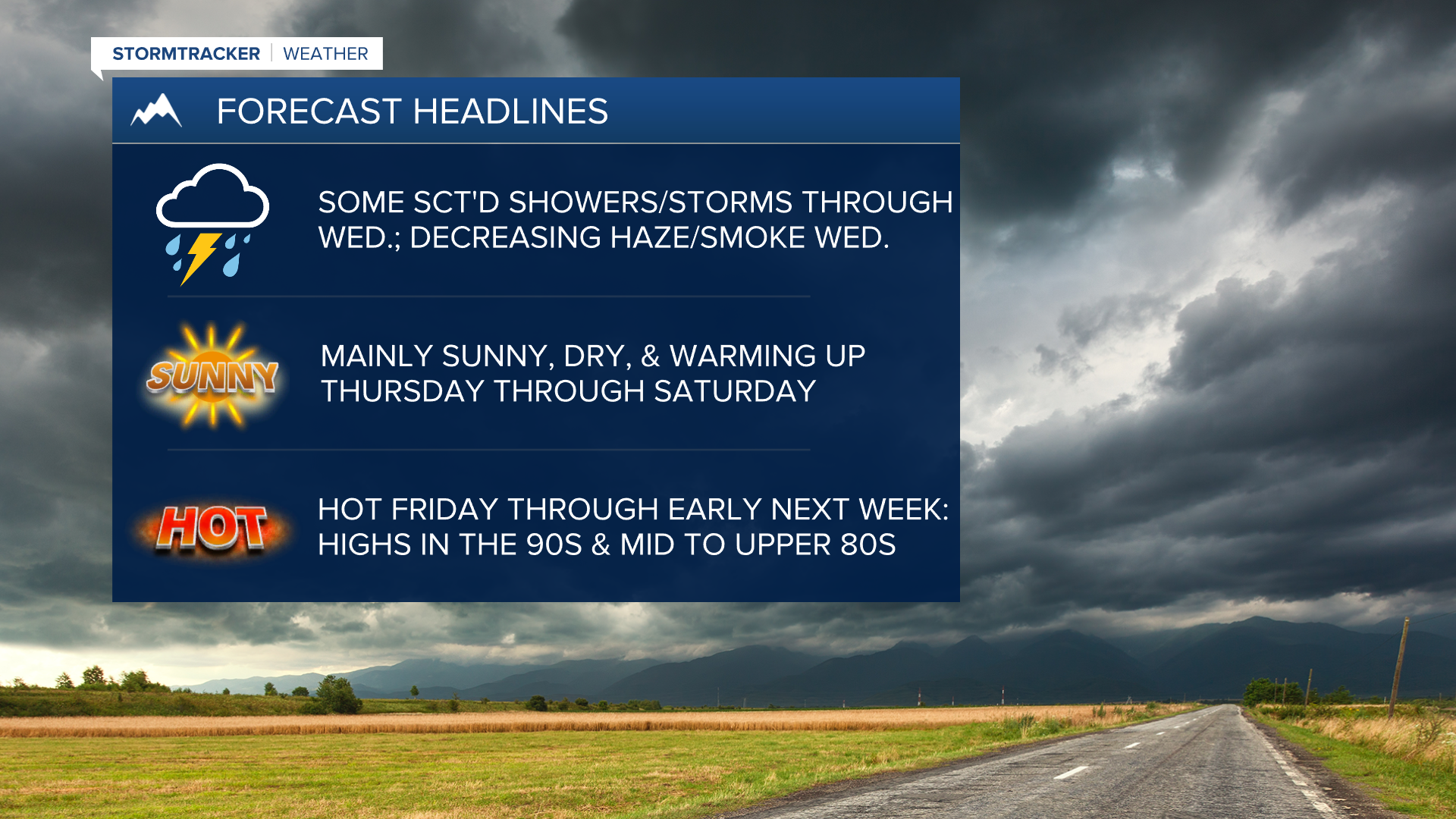 STORMTRACKER | WEATHER

FORECAST HEADLINES

SOME SCT'D SHOWERS/STORMS THROUGH WED.; DECREASING HAZE/SMOKE WED.

SUNNY

MAINLY SUNNY, DRY, & WARMING UP THURSDAY THROUGH SATURDAY

HOT

HOT FRIDAY THROUGH EARLY NEXT WEEK: HIGHS IN THE 90S & MID TO UPPER 80S